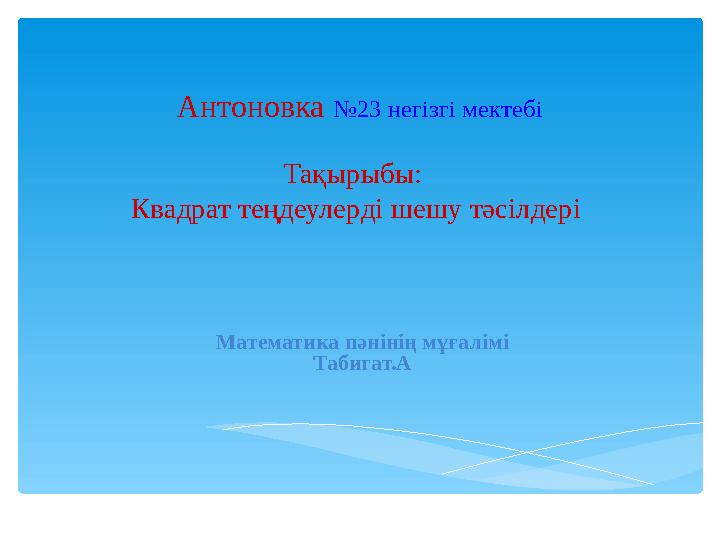 Антоновка №23 негізгі мектебі

Тақырыбы:
Квадрат теңдеулерді шешу тәсілдері

Математика пәнінің мұғалімі
Табигат.А